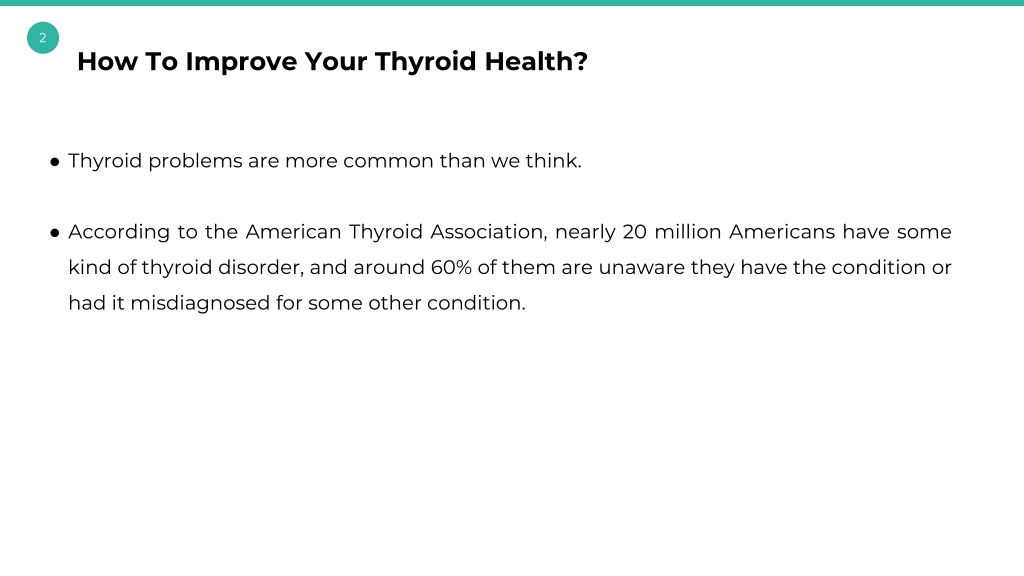 2

How To Improve Your Thyroid Health?

● Thyroid problems are more common than we think.

● According to the American Thyroid Association, nearly 20 million Americans have some kind of thyroid disorder, and around 60% of them are unaware they have the condition or had it misdiagnosed for some other condition.